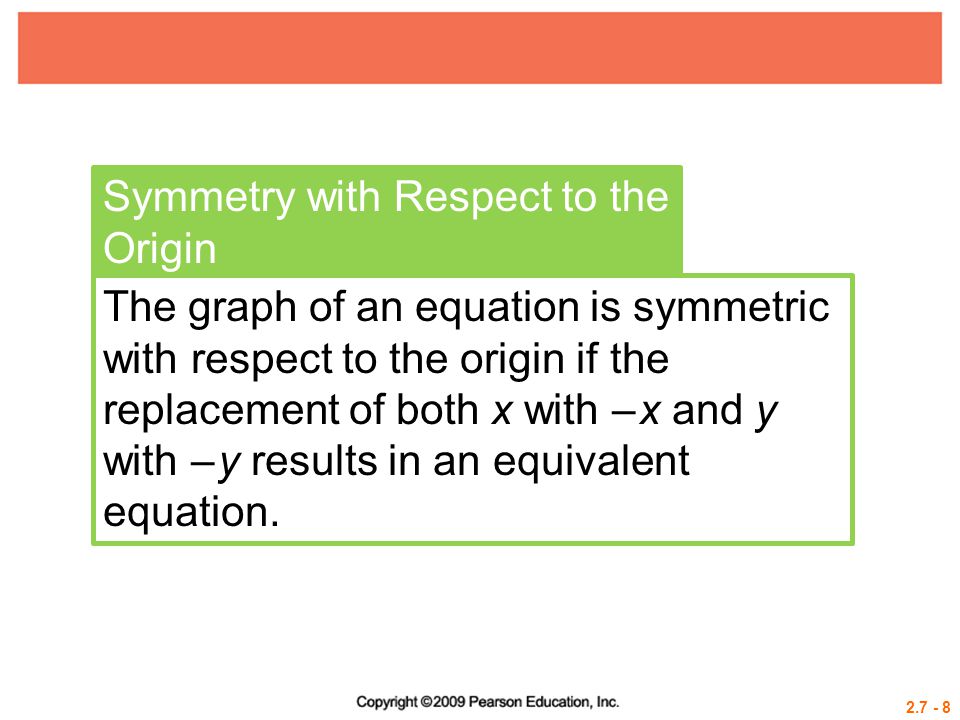 Symmetry with Respect to the Origin

The graph of an equation is symmetric with respect to the origin if the replacement of both $x$ with $-x$ and $y$ with $-y$ results in an equivalent equation.

Copyright ©2009 Pearson Education, Inc.

2.7 - 8